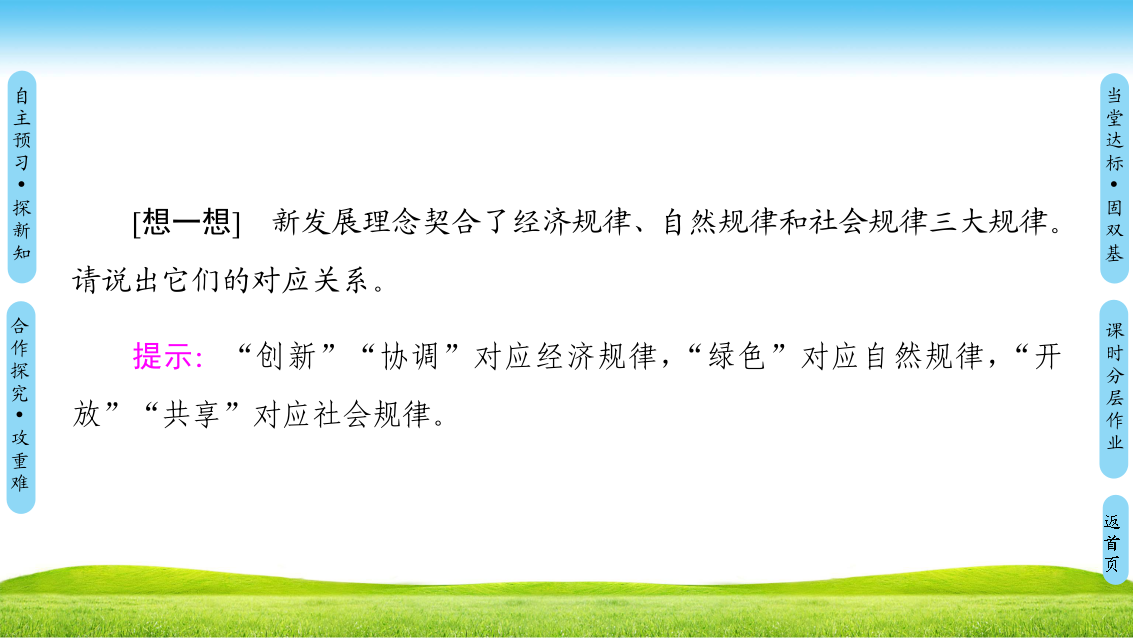 自主预习•探新知

合作探究•攻重难

[想一想] 新发展理念契合了经济规律、自然规律和社会规律三大规律。请说出它们的对应关系。

提示：“创新”“协调”对应经济规律，“绿色”对应自然规律，“开放”“共享”对应社会规律。

当堂达标•固双基

课时分层作业

返首页